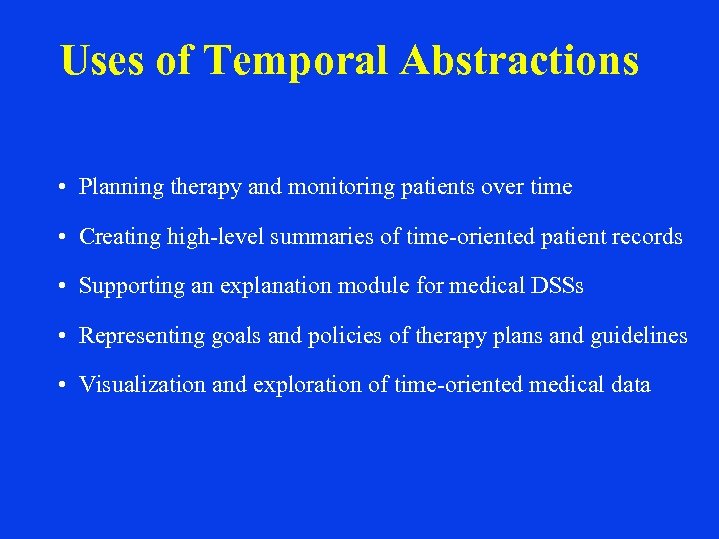 Uses of Temporal Abstractions

• Planning therapy and monitoring patients over time
• Creating high-level summaries of time-oriented patient records
• Supporting an explanation module for medical DSSs
• Representing goals and policies of therapy plans and guidelines
• Visualization and exploration of time-oriented medical data